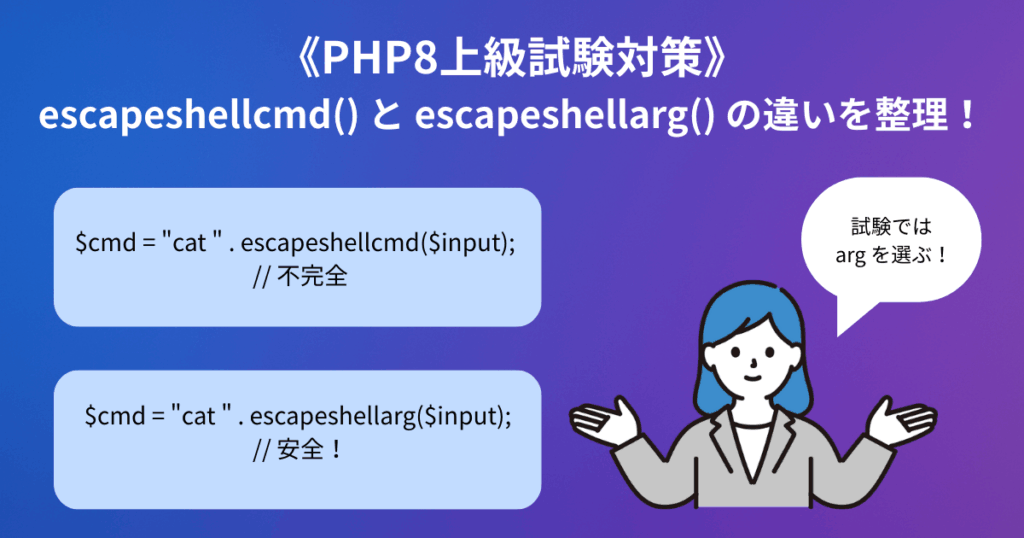 《PHP8上級試験対策》
escapeshellcmd() と escapeshellarg() の違いを整理！

$cmd = "cat " . escapeshellcmd($input);
// 不完全

$cmd = "cat " . escapeshellarg($input);
// 安全！

試験では
arg を選ぶ！